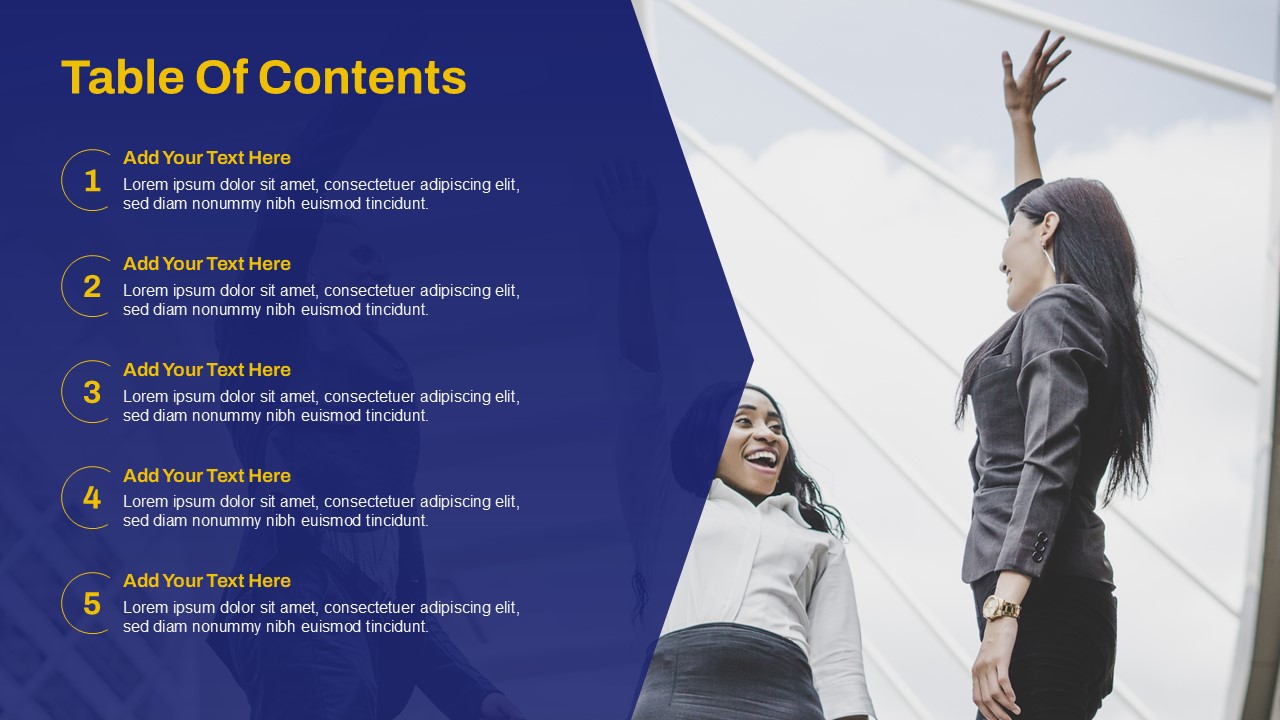 Table Of Contents

1
Add Your Text Here
Lorem ipsum dolor sit amet, consectetuer adipiscing elit, sed diam nonummy nibh euismod tincidunt.

2
Add Your Text Here
Lorem ipsum dolor sit amet, consectetuer adipiscing elit, sed diam nonummy nibh euismod tincidunt.

3
Add Your Text Here
Lorem ipsum dolor sit amet, consectetuer adipiscing elit, sed diam nonummy nibh euismod tincidunt.

4
Add Your Text Here
Lorem ipsum dolor sit amet, consectetuer adipiscing elit, sed diam nonummy nibh euismod tincidunt.

5
Add Your Text Here
Lorem ipsum dolor sit amet, consectetuer adipiscing elit, sed diam nonummy nibh euismod tincidunt.